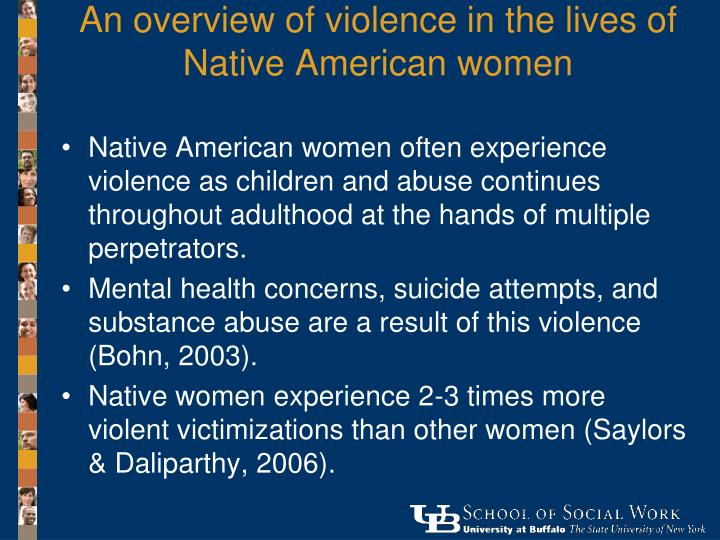 An overview of violence in the lives of Native American women

• Native American women often experience violence as children and abuse continues throughout adulthood at the hands of multiple perpetrators.
• Mental health concerns, suicide attempts, and substance abuse are a result of this violence (Bohn, 2003).
• Native women experience 2-3 times more violent victimizations than other women (Saylors & Daliparthy, 2006).

UB SCHOOL OF SOCIAL WORK
University at Buffalo The State University of New York